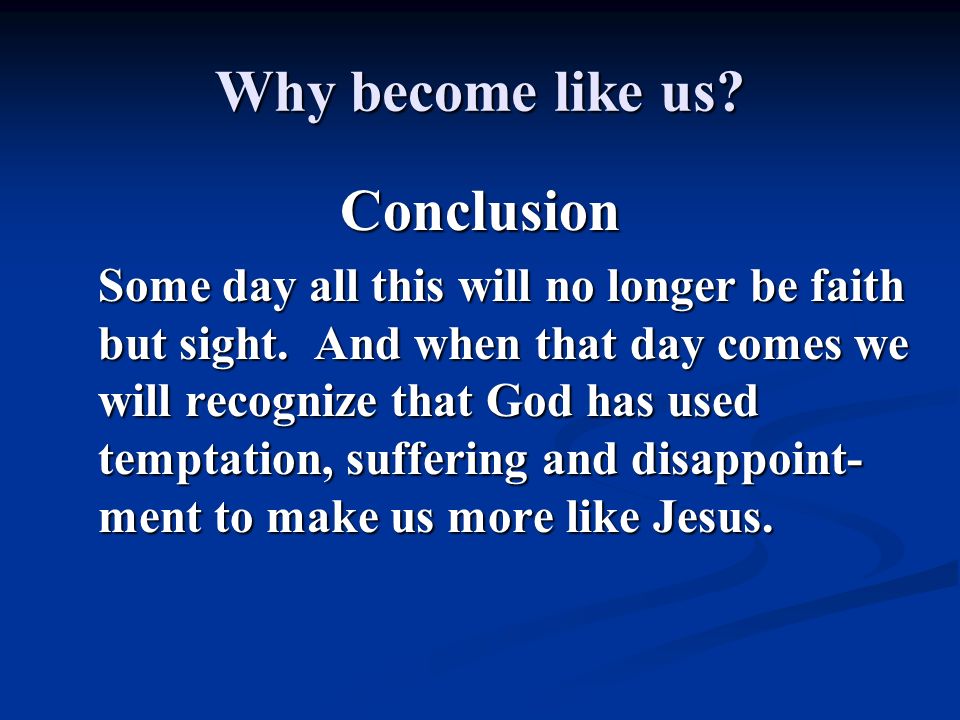 Why become like us?

Conclusion

Some day all this will no longer be faith but sight. And when that day comes we will recognize that God has used temptation, suffering and disappointment to make us more like Jesus.